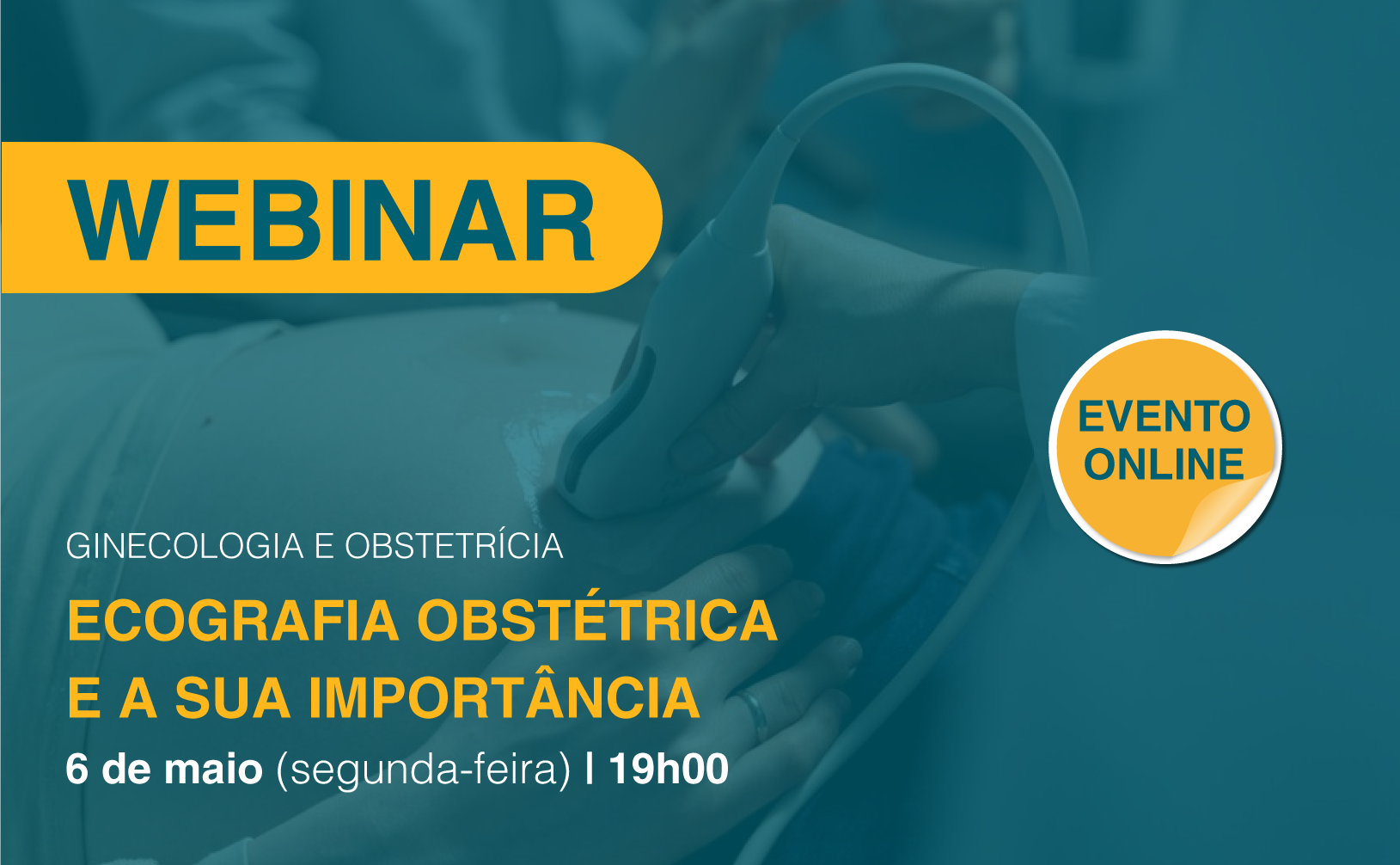 WEBINAR

EVENTO ONLINE

GINECOLOGIA E OBSTETRÍCIA

ECOGRAFIA OBSTÉTRICA E A SUA IMPORTÂNCIA

6 de maio (segunda-feira) | 19h00